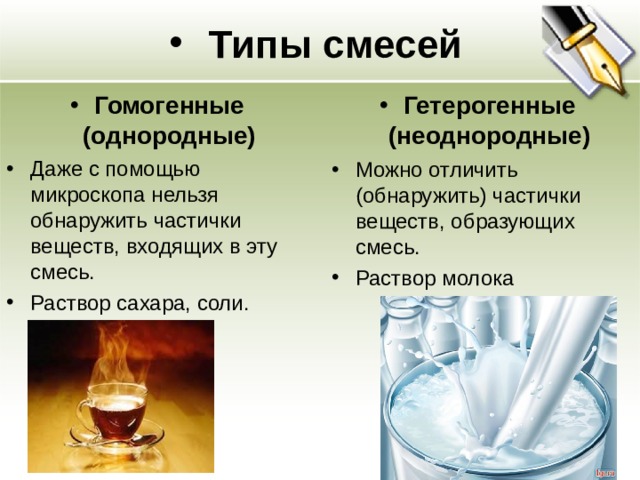 • Типы смесей

• Гомогенные (однородные)

• Даже с помощью микроскопа нельзя обнаружить частички веществ, входящих в эту смесь.

• Раствор сахара, соли.

• Гетерогенные (неоднородные)

• Можно отличить (обнаружить) частички веществ, образующих смесь.

• Раствор молока